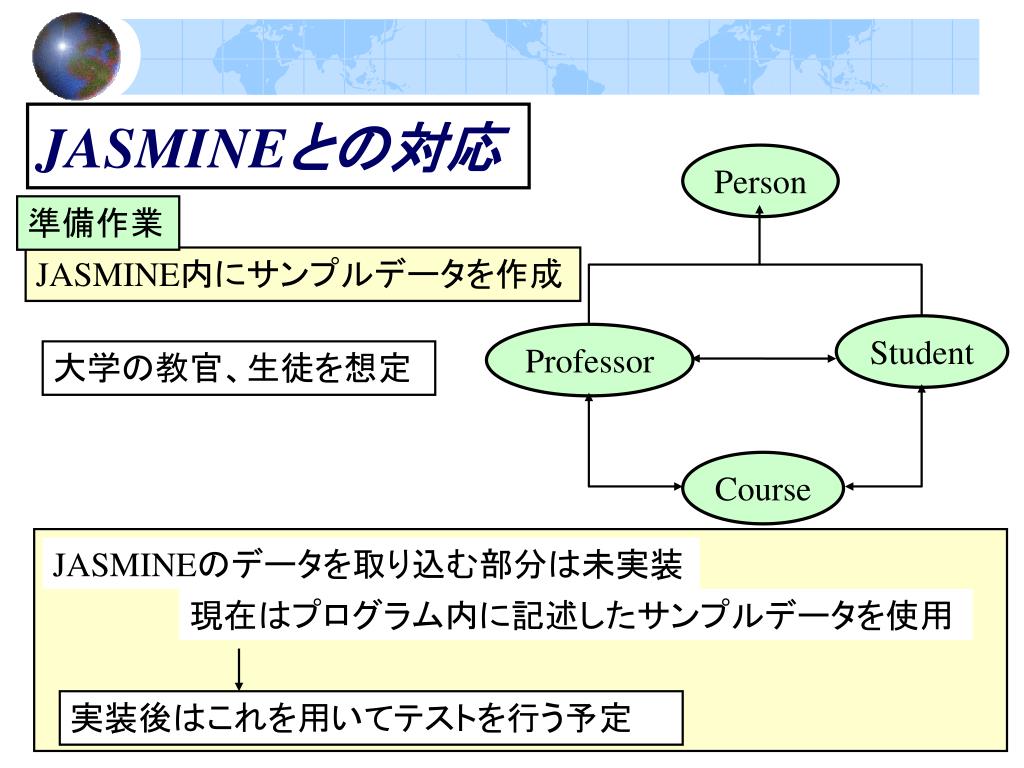 JASMINEとの対応

準備作業

JASMINE内にサンプルデータを作成

大学の教官、生徒を想定

Person

Professor

Student

Course

JASMINEのデータを取り込む部分は未実装

現在はプログラム内に記述したサンプルデータを使用

実装後はこれを用いてテストを行う予定